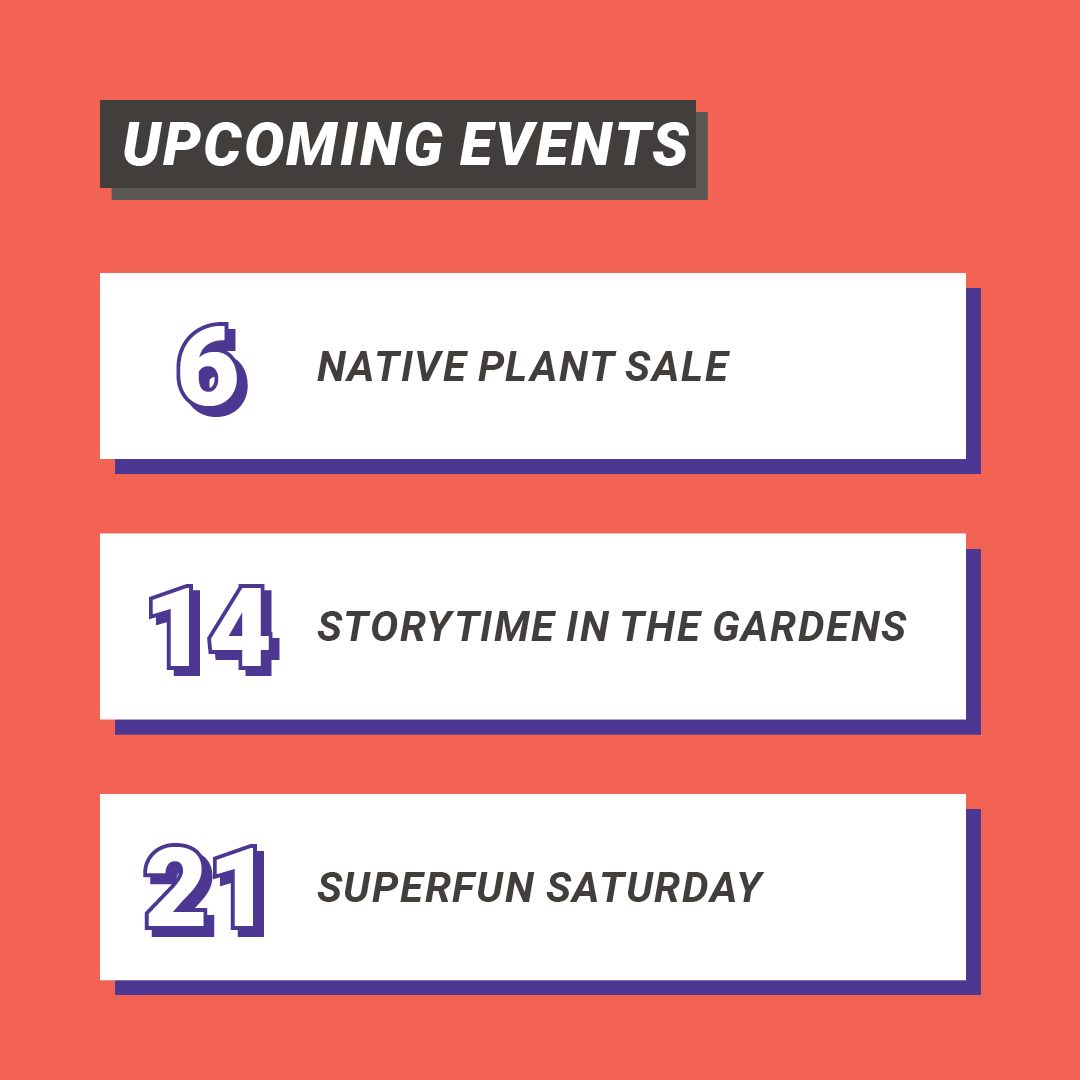 UPCOMING EVENTS

6 NATIVE PLANT SALE

14 STORYTIME IN THE GARDENS

21 SUPERFUN SATURDAY